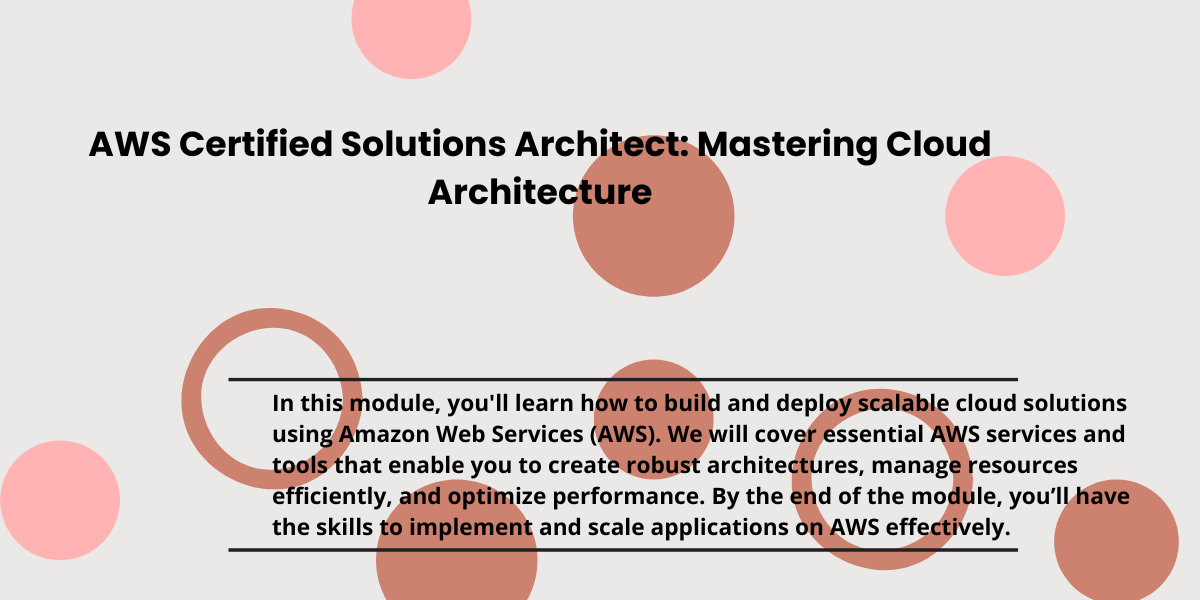 AWS Certified Solutions Architect: Mastering Cloud Architecture

In this module, you'll learn how to build and deploy scalable cloud solutions using Amazon Web Services (AWS). We will cover essential AWS services and tools that enable you to create robust architectures, manage resources efficiently, and optimize performance. By the end of the module, you’ll have the skills to implement and scale applications on AWS effectively.